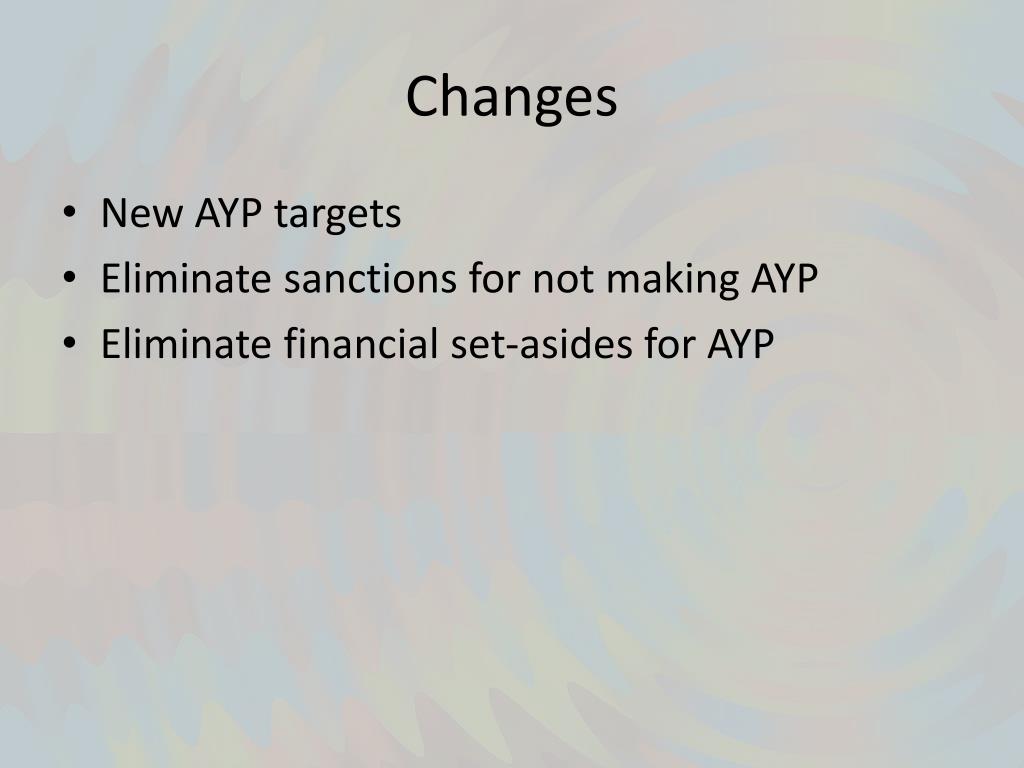 Changes

• New AYP targets
• Eliminate sanctions for not making AYP
• Eliminate financial set-asides for AYP